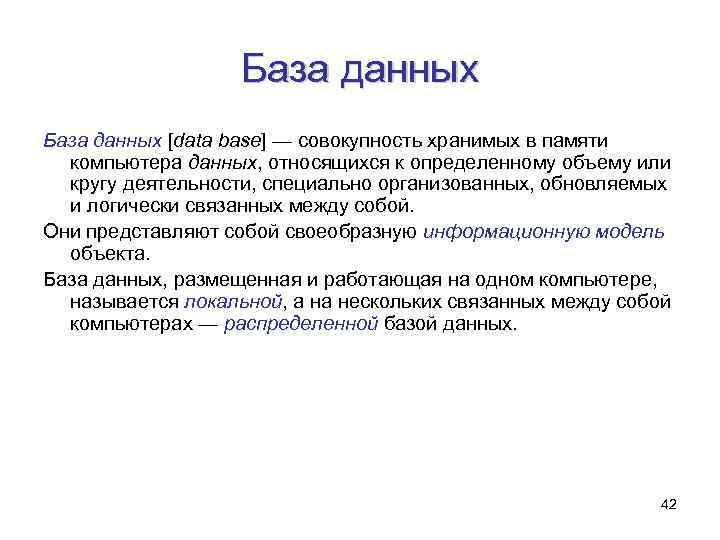 База данных

База данных [data base] — совокупность хранимых в памяти компьютера данных, относящихся к определенному объему или кругу деятельности, специально организованных, обновляемых и логически связанных между собой.

Они представляют собой своеобразную информационную модель объекта.

База данных, размещенная и работающая на одном компьютере, называется локальной, а на нескольких связанных между собой компьютерах — распределенной базой данных.

42